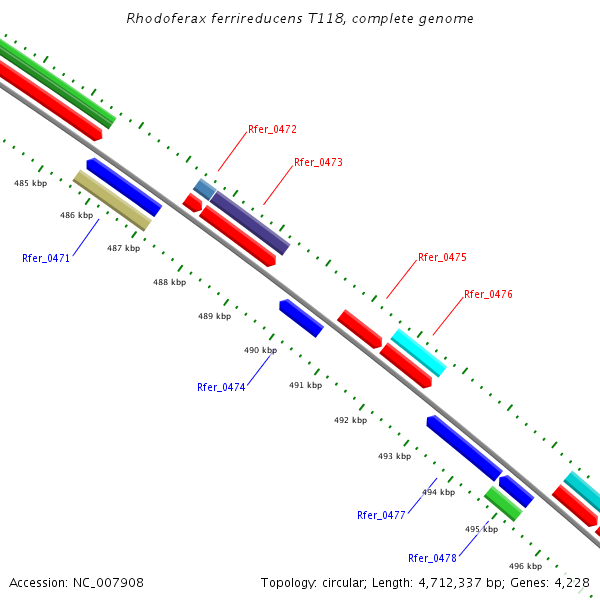 Rhodoferax ferrireducens T118, complete genome

Rfer_0472

Rfer_0473

485 kbp

486 kbp

Rfer_0471

487 kbp

Rfer_0475

488 kbp

Rfer_0476

489 kbp

490 kbp

Rfer_0474

491 kbp

492 kbp

493 kbp

494 kbp

Rfer_0477

495 kbp

Rfer_0478

496 kbp

Accession: NC_007908

Topology: circular; Length: 4,712,337 bp; Genes: 4,228